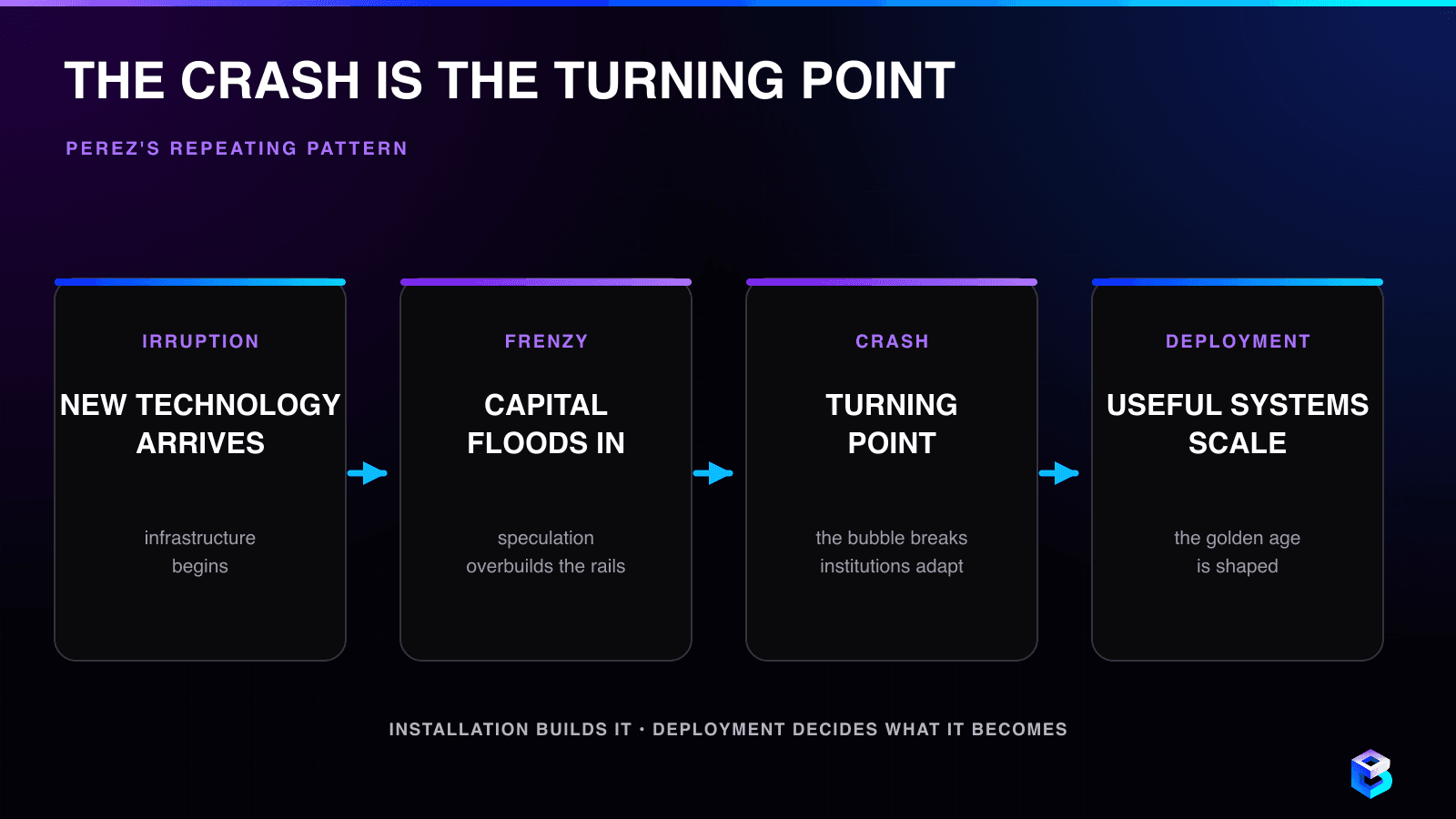 THE CRASH IS THE TURNING POINT

PEREZ'S REPEATING PATTERN

IRRUPTION

NEW TECHNOLOGY ARRIVES

infrastructure begins

FRENZY

CAPITAL FLOODS IN

speculation overbuilds the rails

CRASH

TURNING POINT

the bubble breaks institutions adapt

DEPLOYMENT

USEFUL SYSTEMS SCALE

the golden age is shaped

INSTALLATION BUILDS IT · DEPLOYMENT DECIDES WHAT IT BECOMES